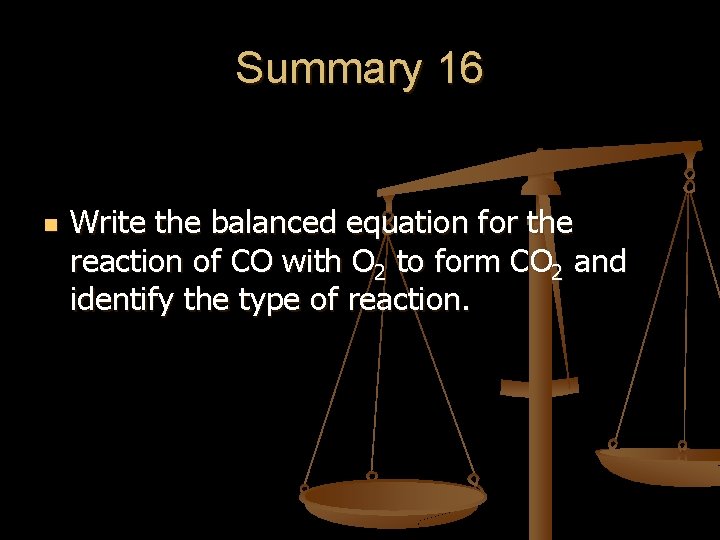 Summary 16

Write the balanced equation for the reaction of CO with $O_2$ to form $CO_2$ and identify the type of reaction.